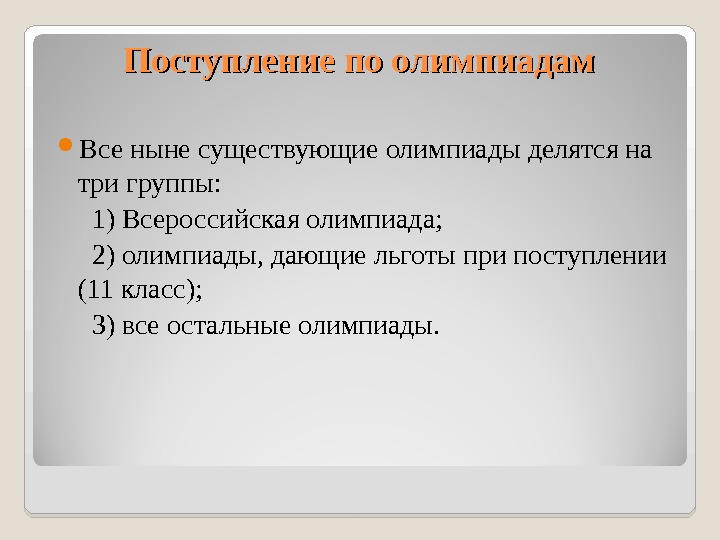 Поступление по олимпиадам

Все ныне существующие олимпиады делятся на три группы:

1) Всероссийская олимпиада;

2) олимпиады, дающие льготы при поступлении (11 класс);

3) все остальные олимпиады.